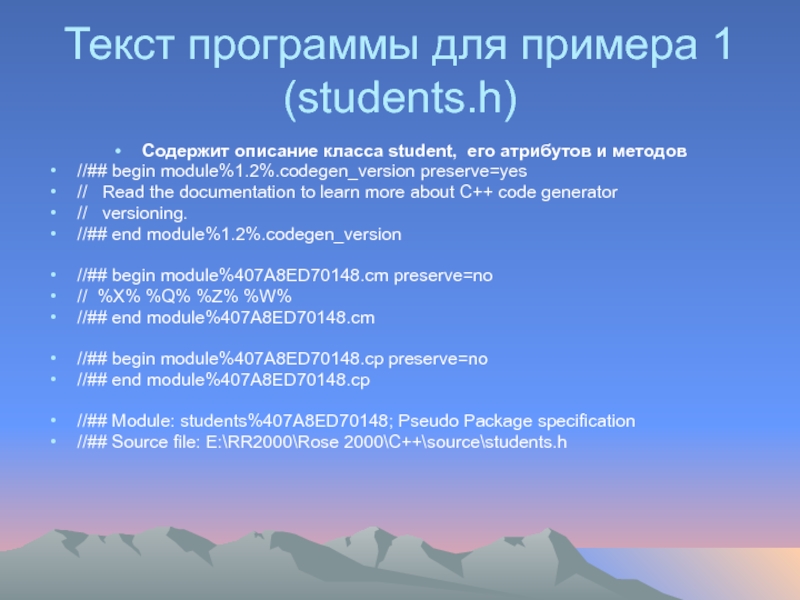 Текст программы для примера 1 (students.h)

• Содержит описание класса student, его атрибутов и методов
• //## begin module%1.2%.codegen_version preserve=yes
• // Read the documentation to learn more about C++ code generator
• // versioning.
• //## end module%1.2%.codegen_version

• //## begin module%407A8ED70148.cm preserve=no
• // %X% %Q% %Z% %W%
• //## end module%407A8ED70148.cm

• //## begin module%407A8ED70148.cp preserve=no
• //## end module%407A8ED70148.cp

• //## Module: students%407A8ED70148; Pseudo Package specification
• //## Source file: E:\RR2000\Rose 2000\C++\source\students.h